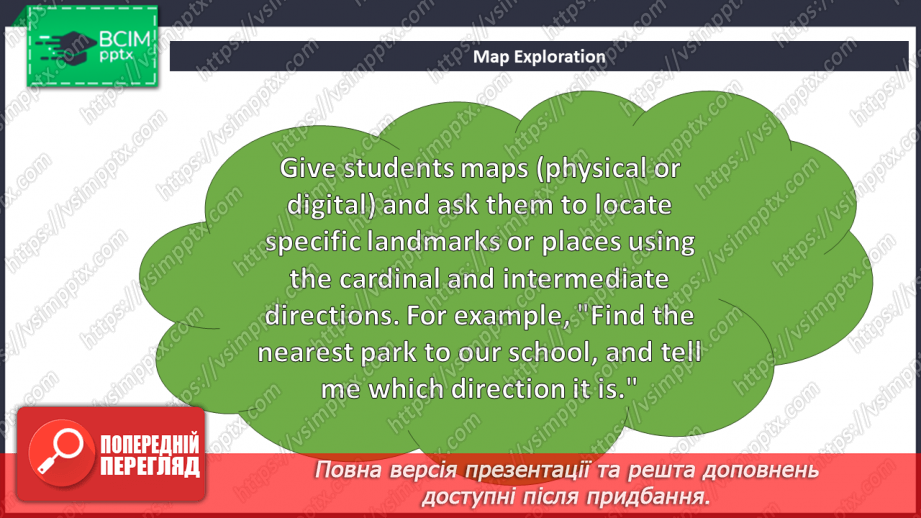 ВСІМ pptx

Map Exploration

Give students maps (physical or digital) and ask them to locate specific landmarks or places using the cardinal and intermediate directions. For example, "Find the nearest park to our school, and tell me which direction it is."

ПОПЕРЕДНІЙ ПЕРЕГЛЯД

Повна версія презентації та решта доповнень доступні після придбання.

https://vsimpptx.com